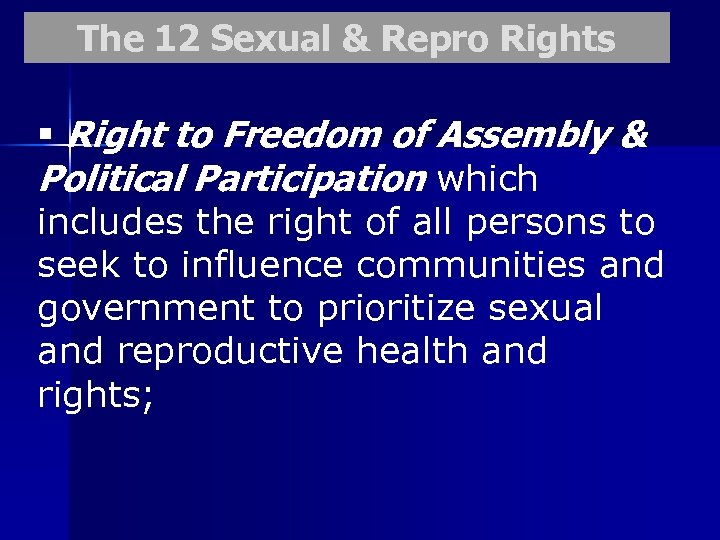 The 12 Sexual & Repro Rights

▪ Right to Freedom of Assembly & Political Participation which includes the right of all persons to seek to influence communities and government to prioritize sexual and reproductive health and rights;